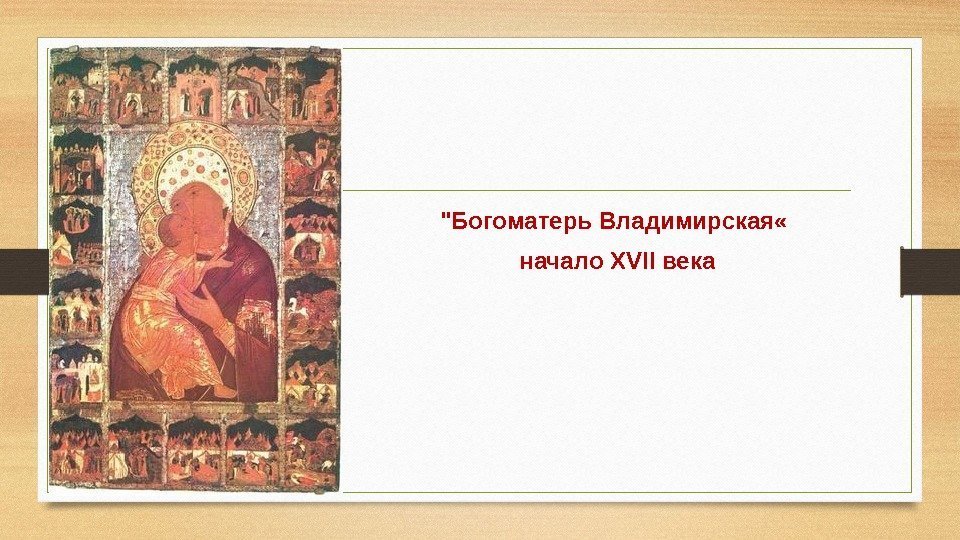 "Богоматерь Владимирская«
начало XVII века